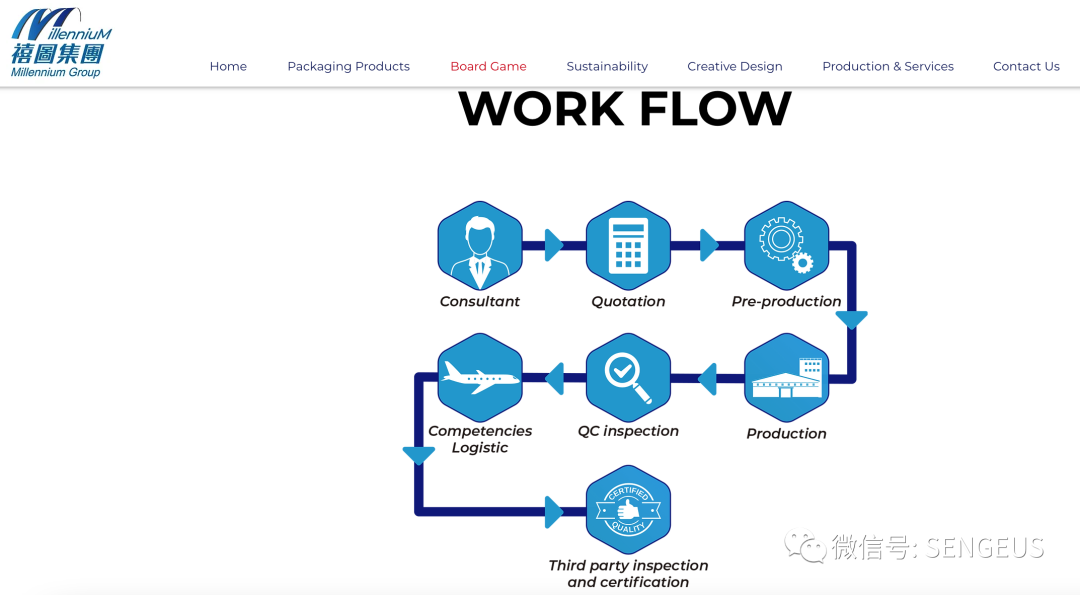 MillenniuM
禧圖集團
Millennium Group

Home Packaging Products Board Game Sustainability Creative Design Production & Services Contact Us

WORK FLOW

Consultant

Quotation

Pre-production

Production

QC inspection

Competencies Logistic

CERTIFIED QUALITY

Third party inspection and certification

微信号: SENGEUS